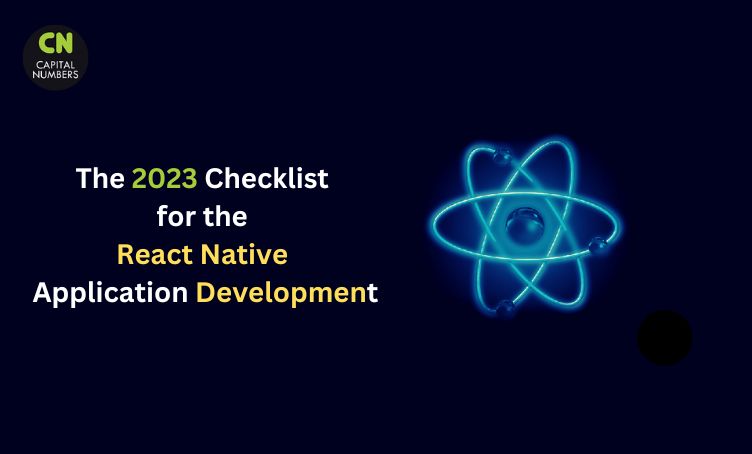 CN
CAPITAL
NUMBERS

The 2023 Checklist for the React Native Application Development